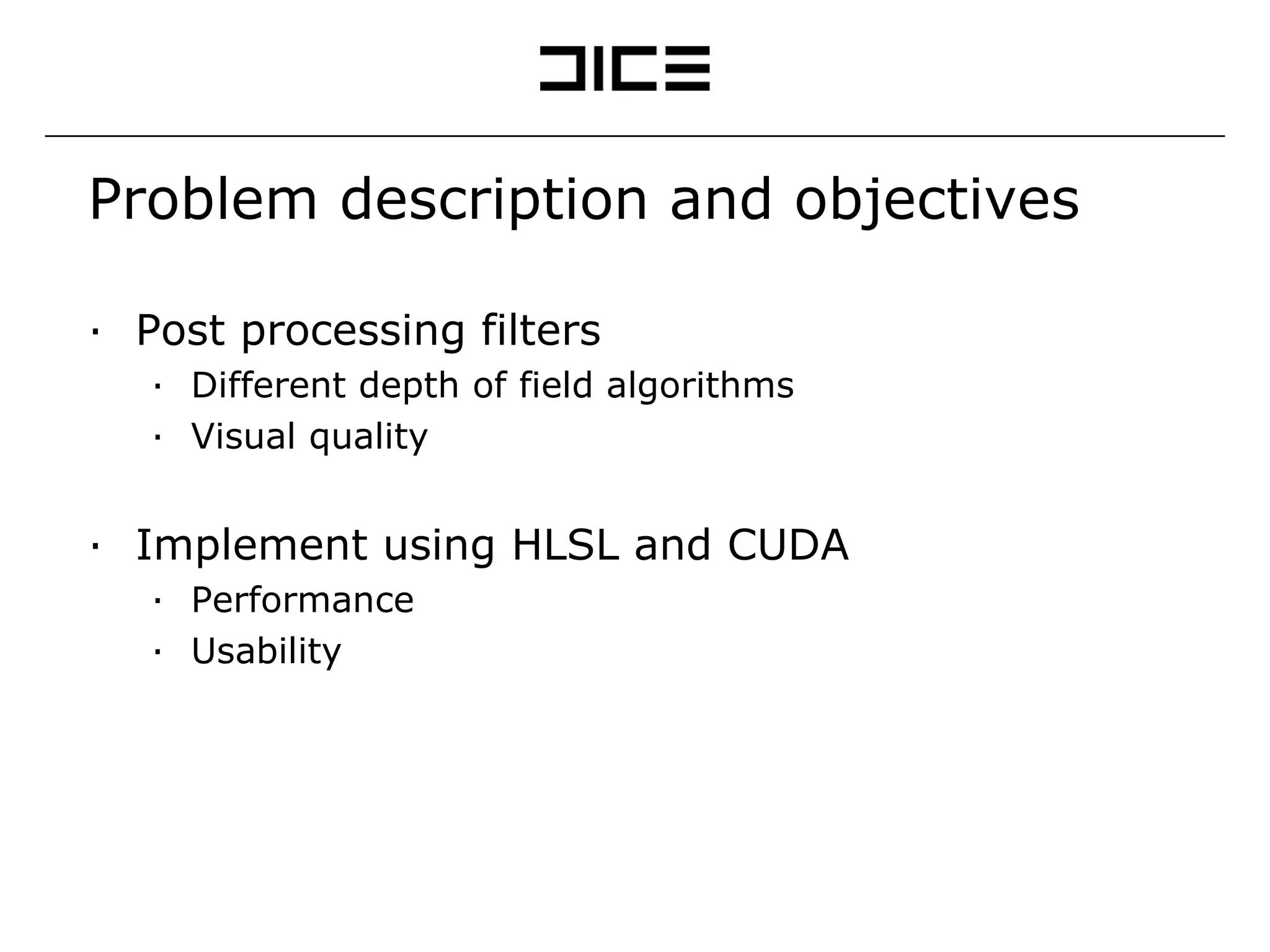 DICE

Problem description and objectives

· Post processing filters
  · Different depth of field algorithms
  · Visual quality

· Implement using HLSL and CUDA
  · Performance
  · Usability